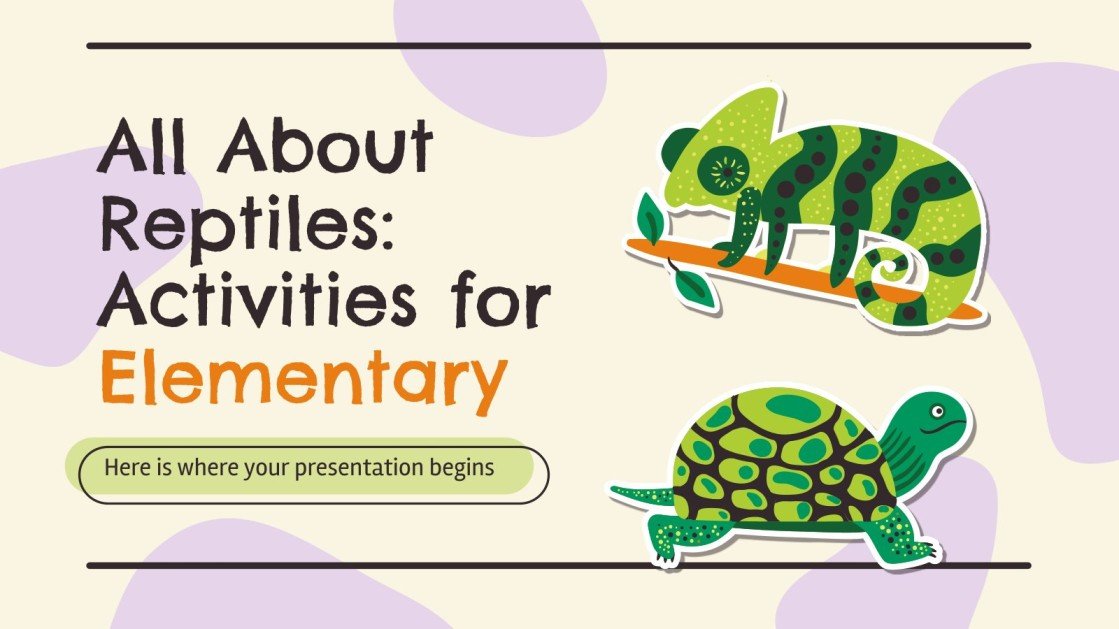 All About Reptiles: Activities for Elementary

Here is where your presentation begins